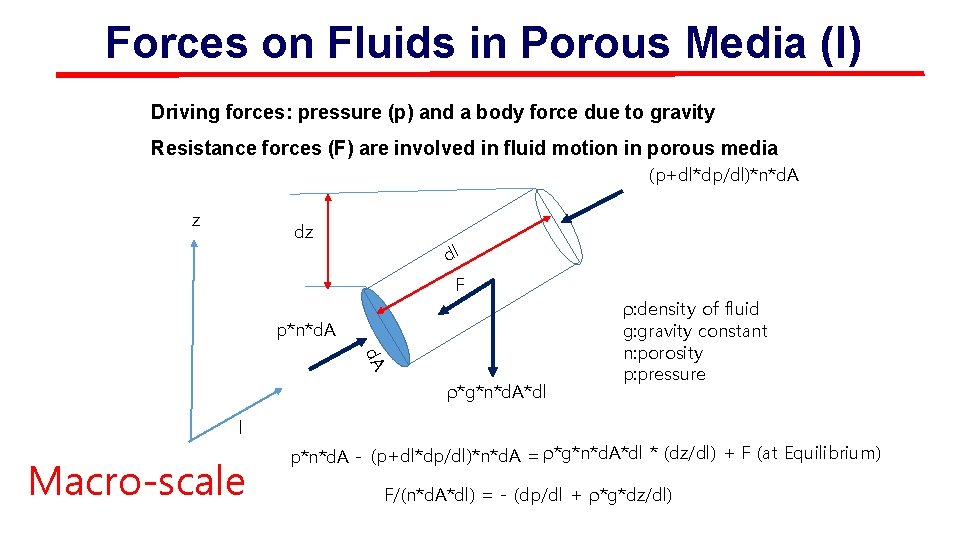 Forces on Fluids in Porous Media (I)

Driving forces: pressure (p) and a body force due to gravity

Resistance forces (F) are involved in fluid motion in porous media

(p+dl*dp/dl)*n*dA

z

dz

dl

F

p*n*dA

dA

ρ*g*n*dA*dl

ρ:density of fluid
g:gravity constant
n:porosity
p:pressure

l

Macro-scale

p*n*dA - (p+dl*dp/dl)*n*dA = ρ*g*n*dA*dl * (dz/dl) + F (at Equilibrium)

F/(n*dA*dl) = - (dp/dl + ρ*g*dz/dl)